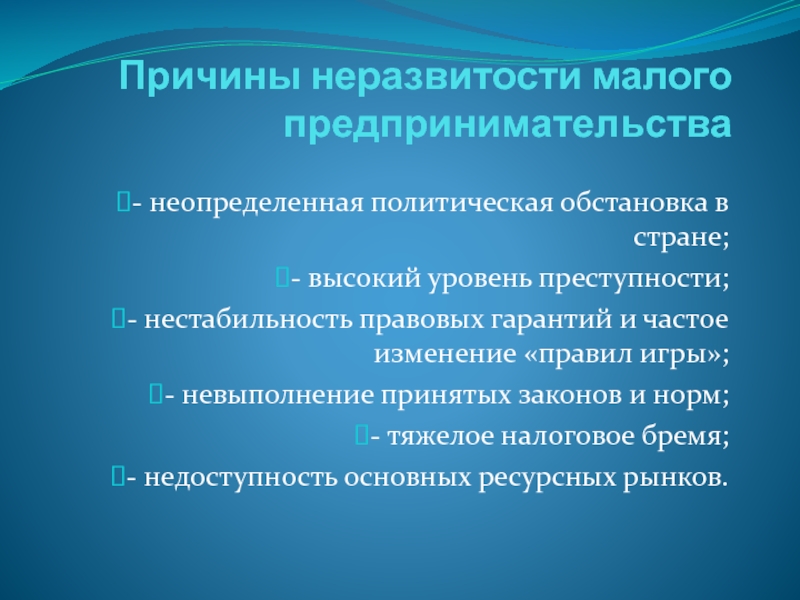 Причины неразвитости малого предпринимательства

- неопределенная политическая обстановка в стране;

- высокий уровень преступности;

- нестабильность правовых гарантий и частое изменение «правил игры»;

- невыполнение принятых законов и норм;

- тяжелое налоговое бремя;

- недоступность основных ресурсных рынков.